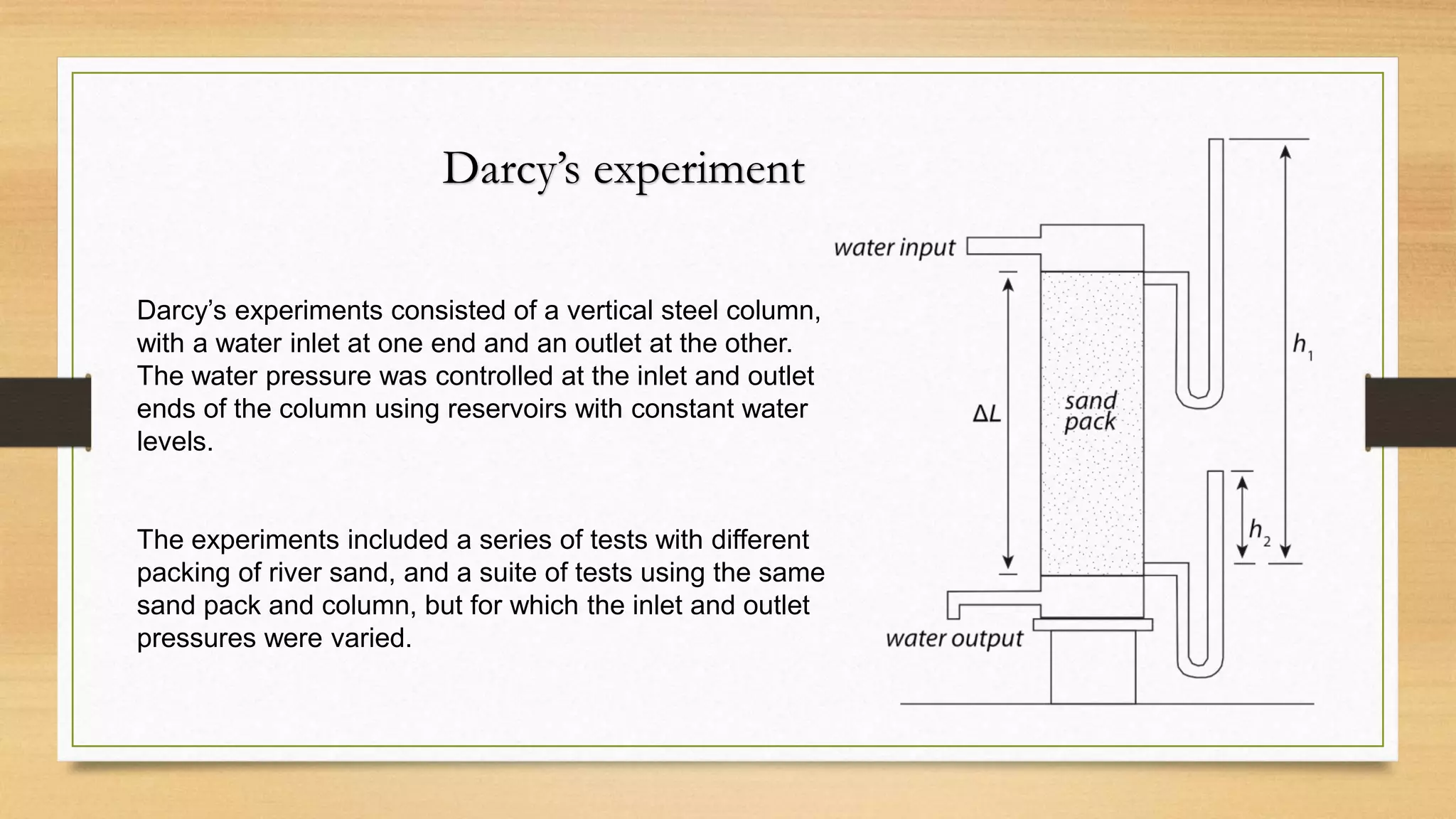 Darcy's experiment

Darcy's experiments consisted of a vertical steel column, with a water inlet at one end and an outlet at the other. The water pressure was controlled at the inlet and outlet ends of the column using reservoirs with constant water levels.

The experiments included a series of tests with different packing of river sand, and a suite of tests using the same sand pack and column, but for which the inlet and outlet pressures were varied.

water input

$\Delta L$

sand pack

$h_1$

$h_2$

water output